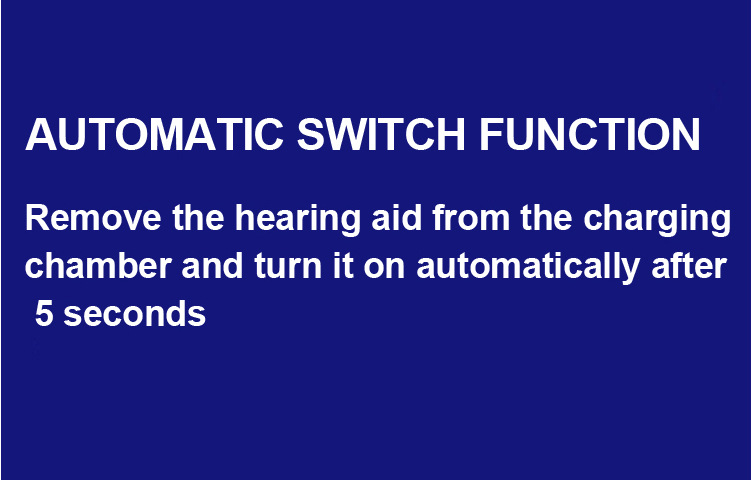 AUTOMATIC SWITCH FUNCTION

Remove the hearing aid from the charging chamber and turn it on automatically after 5 seconds